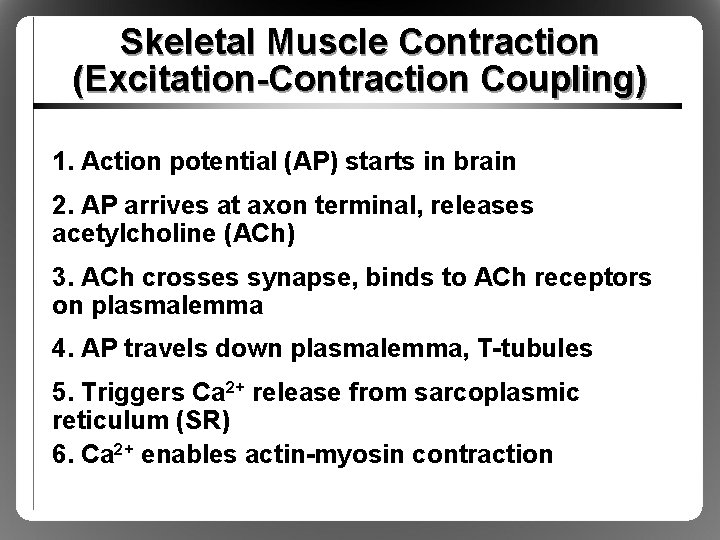 Skeletal Muscle Contraction (Excitation-Contraction Coupling)

1. Action potential (AP) starts in brain

2. AP arrives at axon terminal, releases acetylcholine (ACh)

3. ACh crosses synapse, binds to ACh receptors on plasmalemma

4. AP travels down plasmalemma, T-tubules

5. Triggers $Ca^{2+}$ release from sarcoplasmic reticulum (SR)

6. $Ca^{2+}$ enables actin-myosin contraction